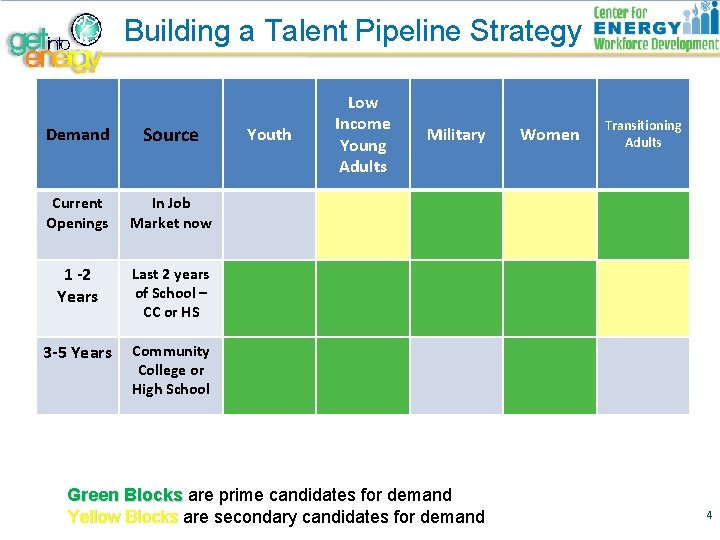 get into energy

Building a Talent Pipeline Strategy

Center For ENERGY Workforce Development

| Demand | Source | Youth | Low Income Young Adults | Military | Women | Transitioning Adults |
|---|---|---|---|---|---|---|
| Current Openings | In Job Market now | | | | | |
| 1 -2 Years | Last 2 years of School – CC or HS | | | | | |
| 3-5 Years | Community College or High School | | | | | |

Green Blocks are prime candidates for demand
Yellow Blocks are secondary candidates for demand

4